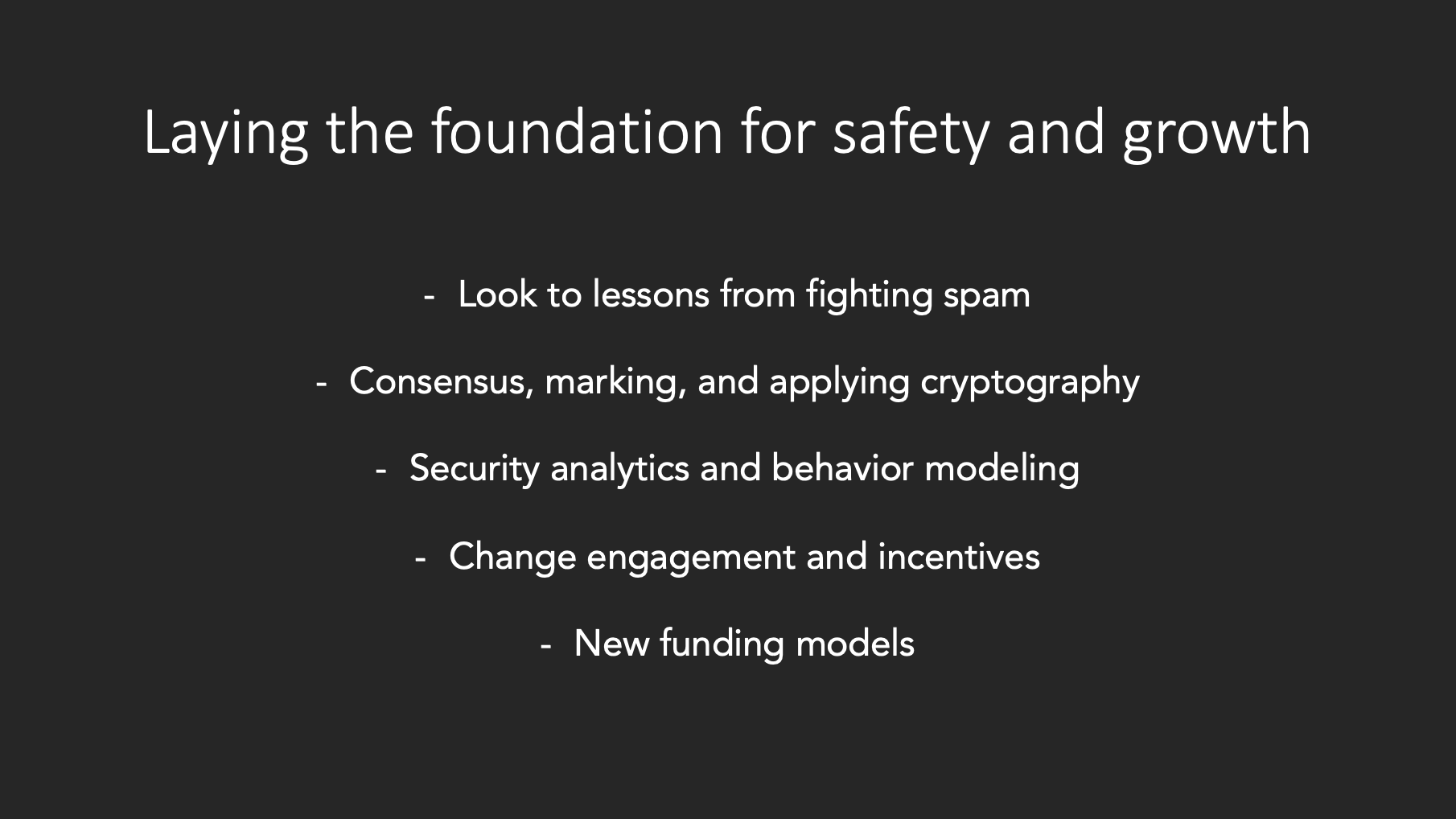 Laying the foundation for safety and growth

- Look to lessons from fighting spam

- Consensus, marking, and applying cryptography

- Security analytics and behavior modeling

- Change engagement and incentives

- New funding models